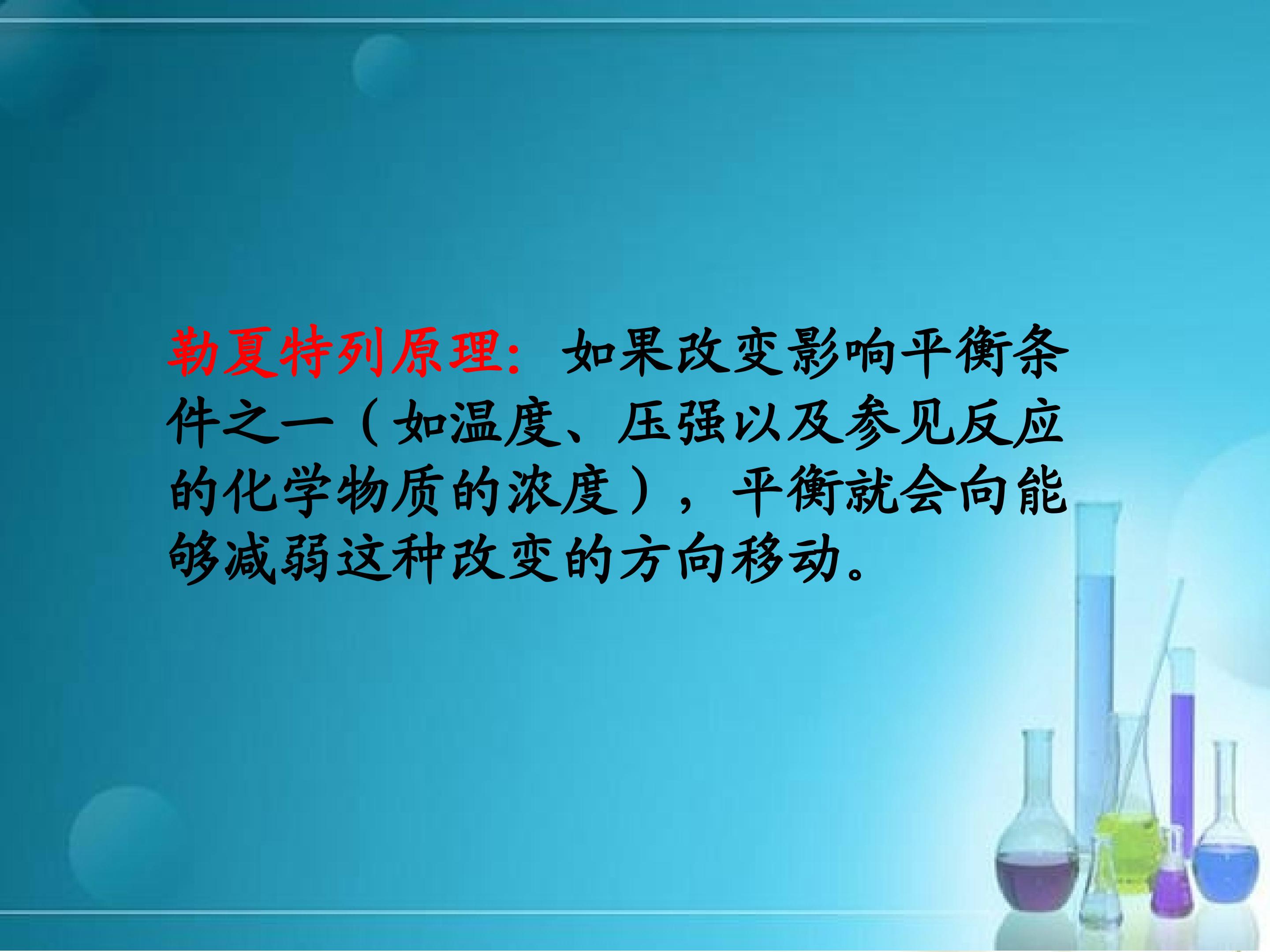 勒夏特列原理：如果改变影响平衡条件之一（如温度、压强以及参见反应的化学物质的浓度），平衡就会向能够减弱这种改变的方向移动。